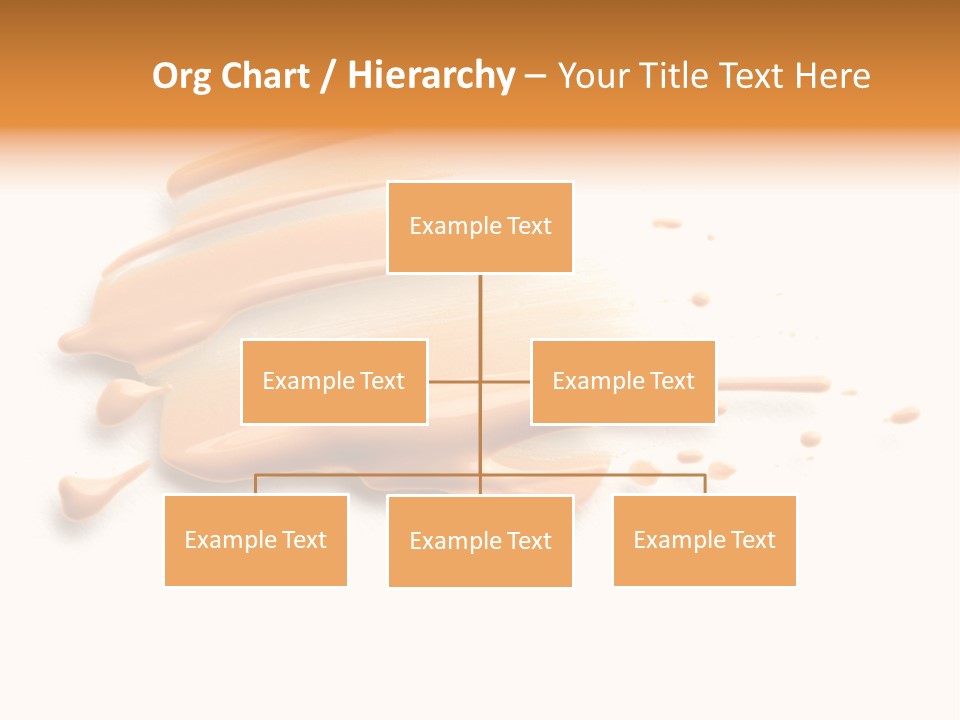 Org Chart / Hierarchy – Your Title Text Here

Example Text

Example Text

Example Text

Example Text

Example Text

Example Text